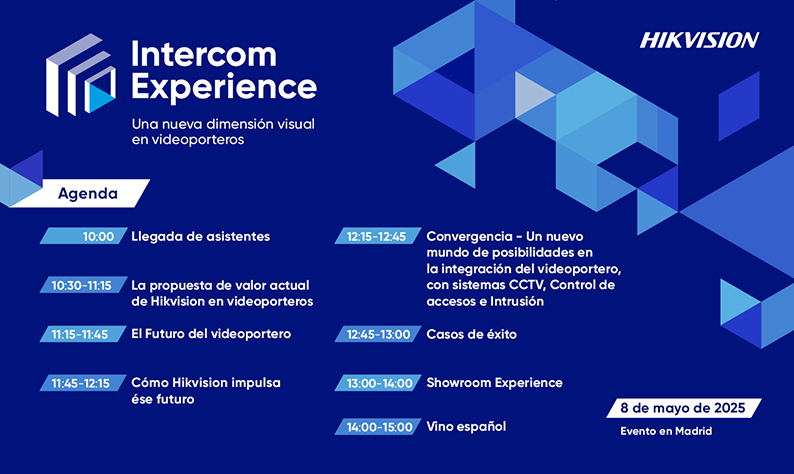 Intercom Experience

Una nueva dimensión visual en videoporteros

HIKVISION

Agenda

10:00 Llegada de asistentes

10:30-11:15 La propuesta de valor actual de Hikvision en videoporteros

11:15-11:45 El Futuro del videoportero

11:45-12:15 Cómo Hikvision impulsa ése futuro

12:15-12:45 Convergencia - Un nuevo mundo de posibilidades en la integración del videoportero, con sistemas CCTV, Control de accesos e Intrusión

12:45-13:00 Casos de éxito

13:00-14:00 Showroom Experience

14:00-15:00 Vino español

8 de mayo de 2025

Evento en Madrid